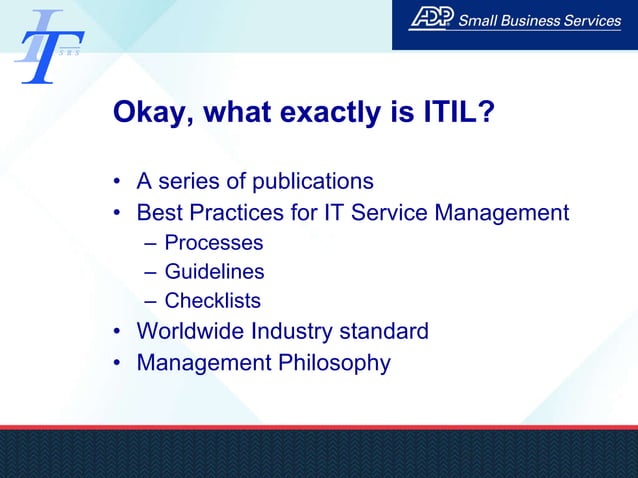 IT SBS

ADP Small Business Services

Okay, what exactly is ITIL?

• A series of publications
• Best Practices for IT Service Management
– Processes
– Guidelines
– Checklists
• Worldwide Industry standard
• Management Philosophy